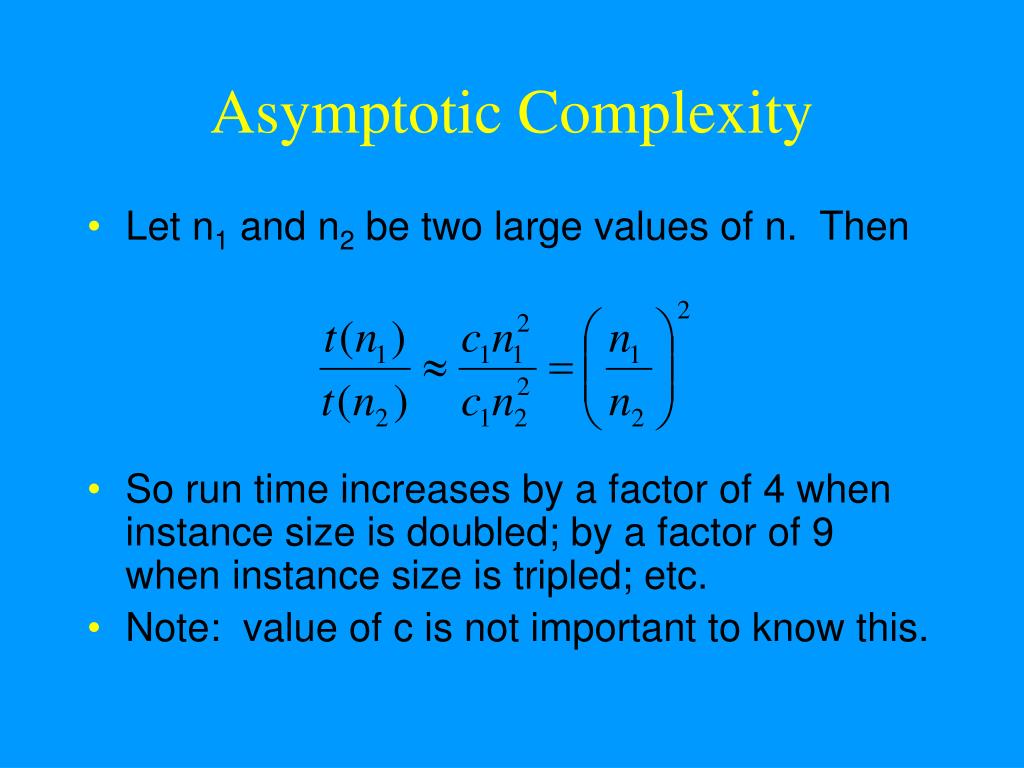 Asymptotic Complexity

• Let $n_1$ and $n_2$ be two large values of n. Then

$\frac{t(n_1)}{t(n_2)} \approx \frac{c_1 n_1^2}{c_1 n_2^2} = \left(\frac{n_1}{n_2}\right)^2$

• So run time increases by a factor of 4 when instance size is doubled; by a factor of 9 when instance size is tripled; etc.
• Note: value of c is not important to know this.